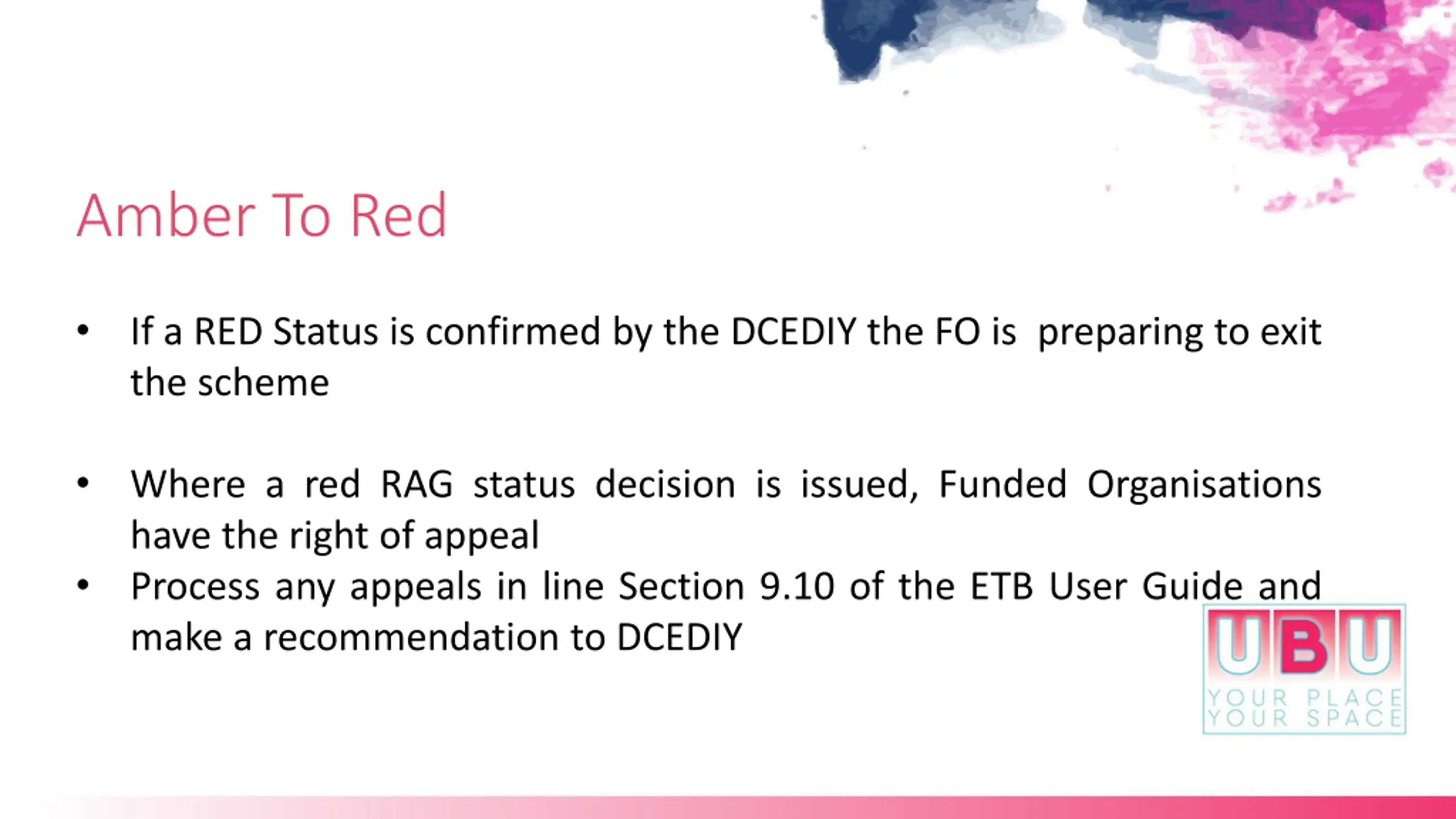 Amber To Red

• If a RED Status is confirmed by the DCEDIY the FO is preparing to exit the scheme

• Where a red RAG status decision is issued, Funded Organisations have the right of appeal
• Process any appeals in line Section 9.10 of the ETB User Guide and make a recommendation to DCEDIY

UBU
YOUR PLACE
YOUR SPACE